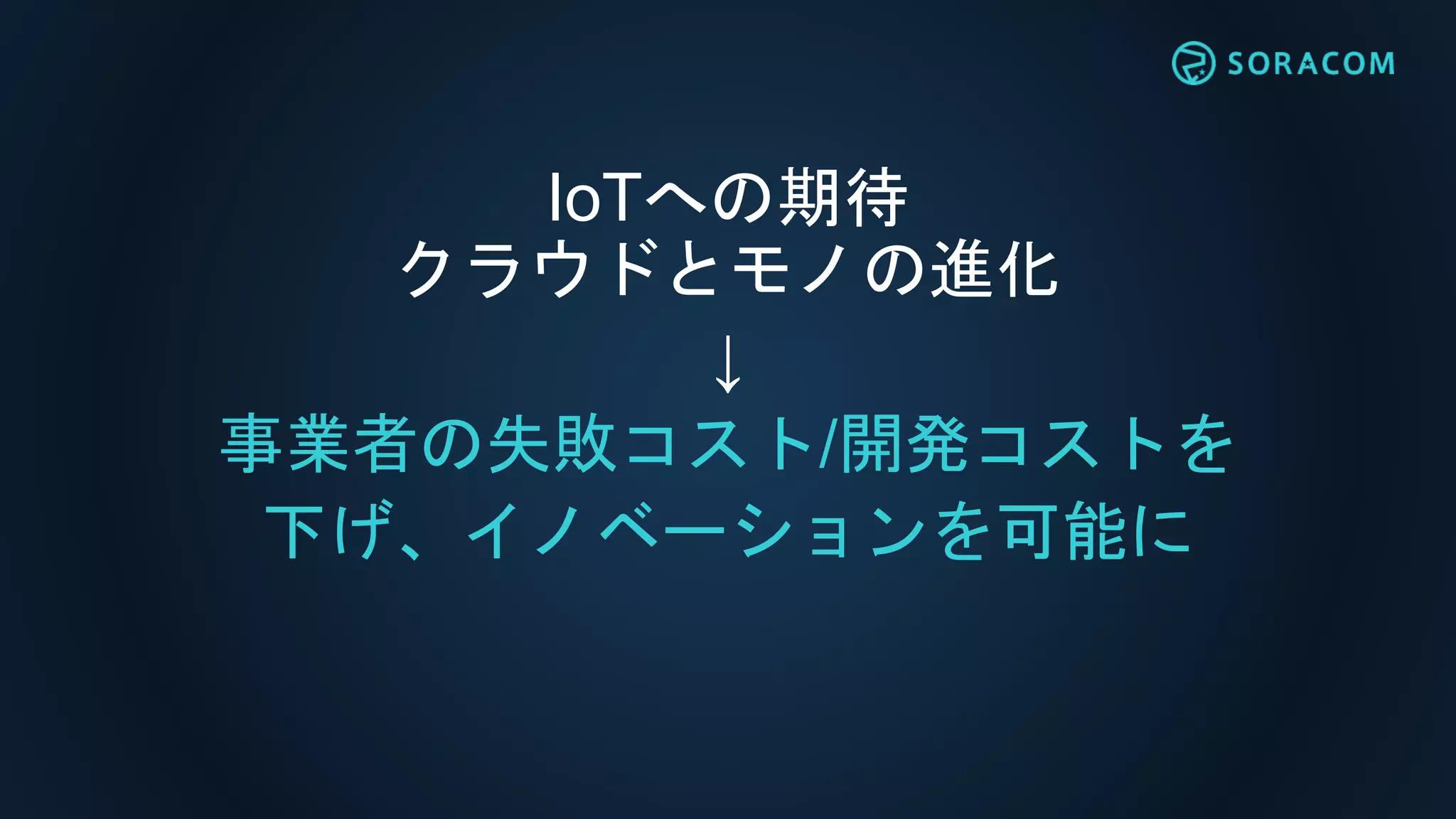 SORACOM

IoTへの期待
クラウドとモノの進化
↓
事業者の失敗コスト/開発コストを
下げ、イノベーションを可能に